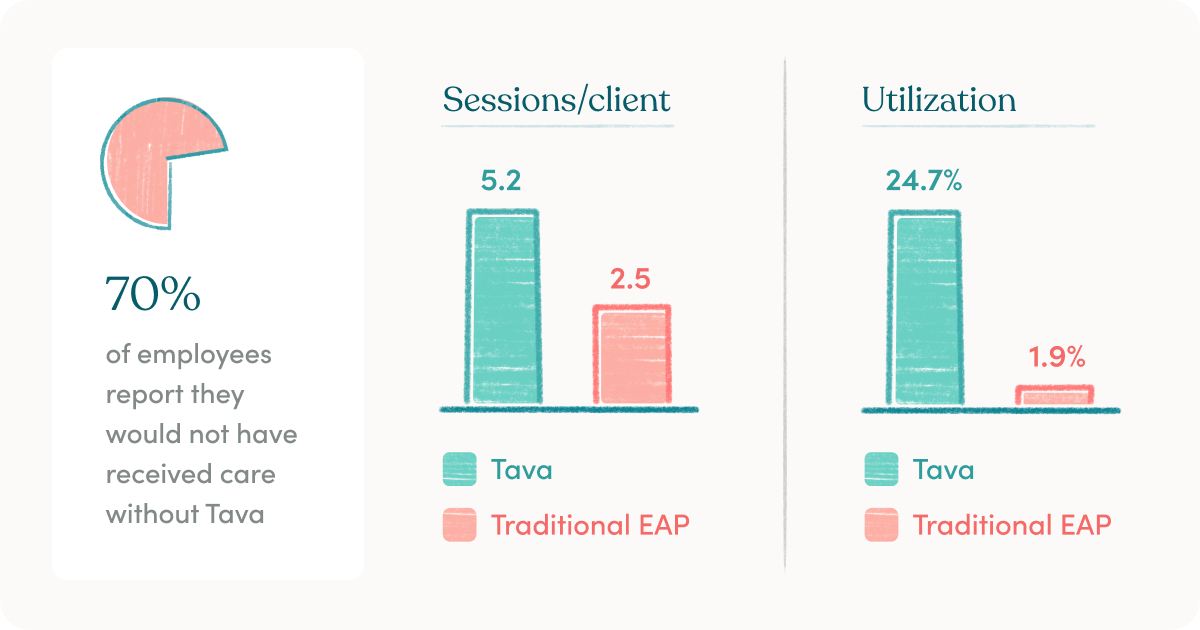 70%

of employees report they would not have received care without Tava

Sessions/client

5.2

2.5

Tava

Traditional EAP

Utilization

24.7%

1.9%

Tava

Traditional EAP